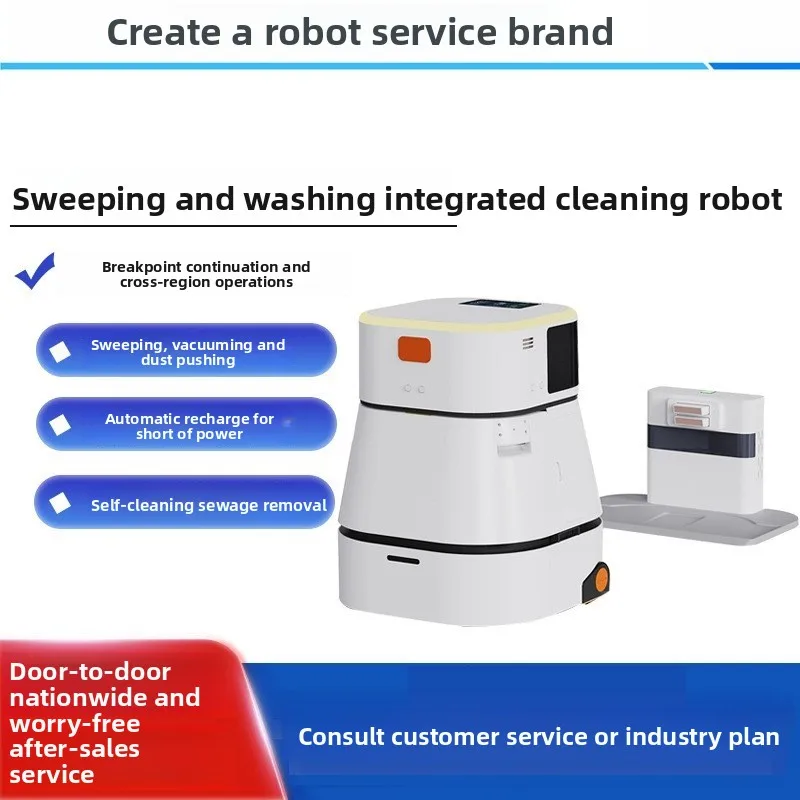 Create a robot service brand

Sweeping and washing integrated cleaning robot

Breakpoint continuation and cross-region operations

Sweeping, vacuuming and dust pushing

Automatic recharge for short of power

Self-cleaning sewage removal

Door-to-door nationwide and worry-free after-sales service

Consult customer service or industry plan